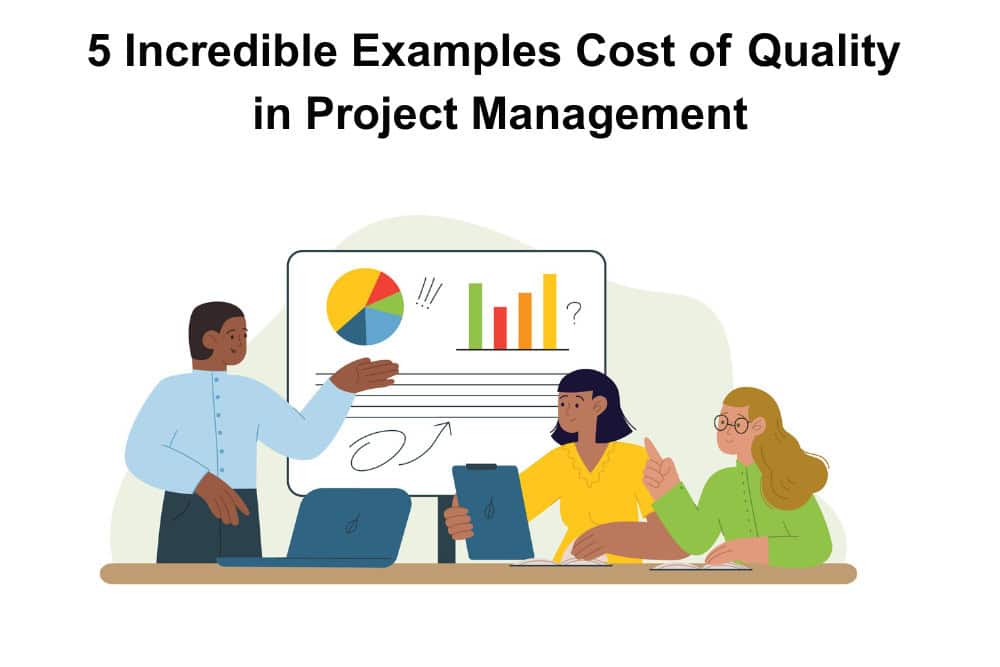 5 Incredible Examples Cost of Quality in Project Management

!!!

?